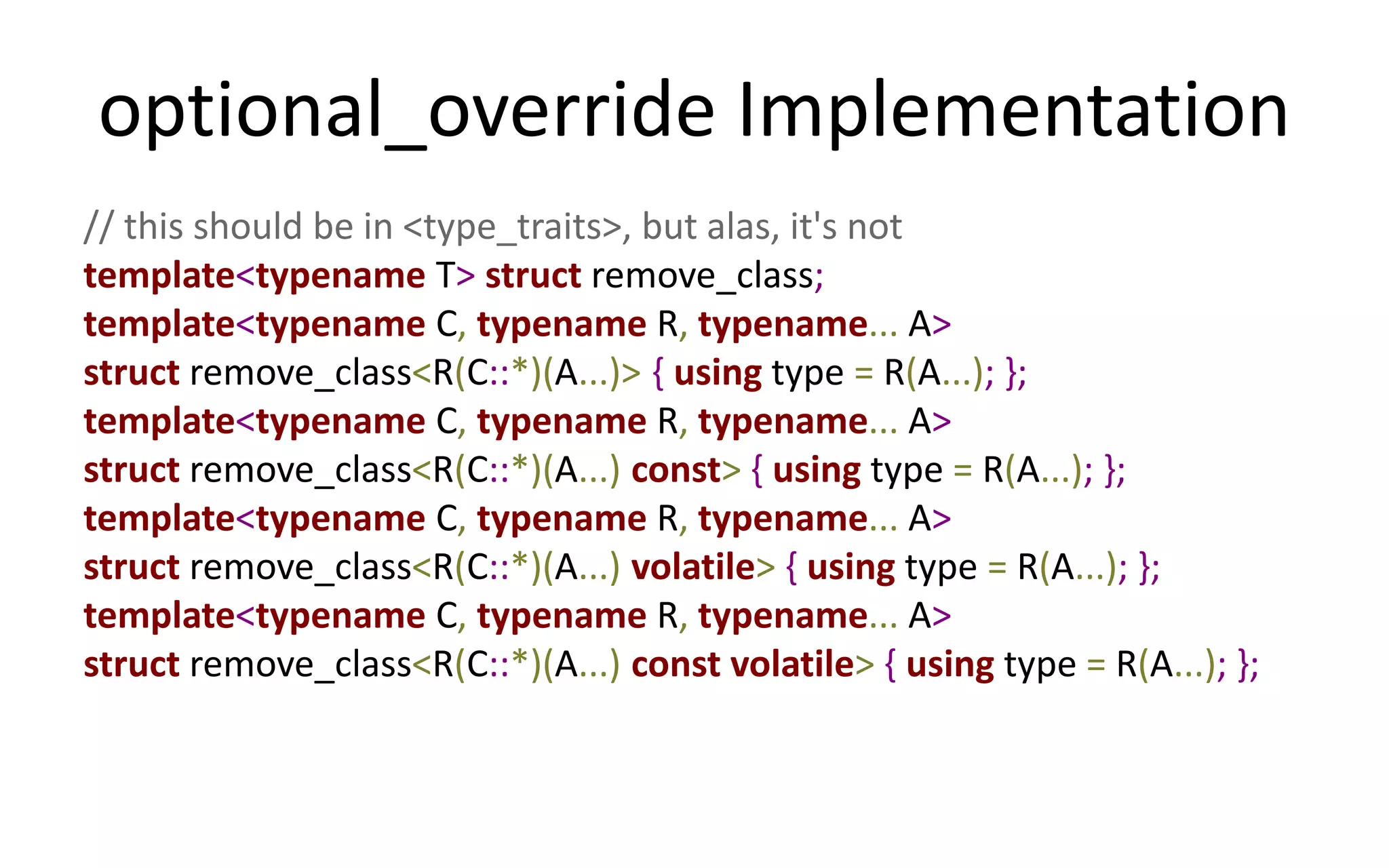 optional_override Implementation

// this should be in <type_traits>, but alas, it's not
template<typename T> struct remove_class;
template<typename C, typename R, typename... A>
struct remove_class<R(C::*)(A...)> { using type = R(A...); };
template<typename C, typename R, typename... A>
struct remove_class<R(C::*)(A...) const> { using type = R(A...); };
template<typename C, typename R, typename... A>
struct remove_class<R(C::*)(A...) volatile> { using type = R(A...); };
template<typename C, typename R, typename... A>
struct remove_class<R(C::*)(A...) const volatile> { using type = R(A...); };